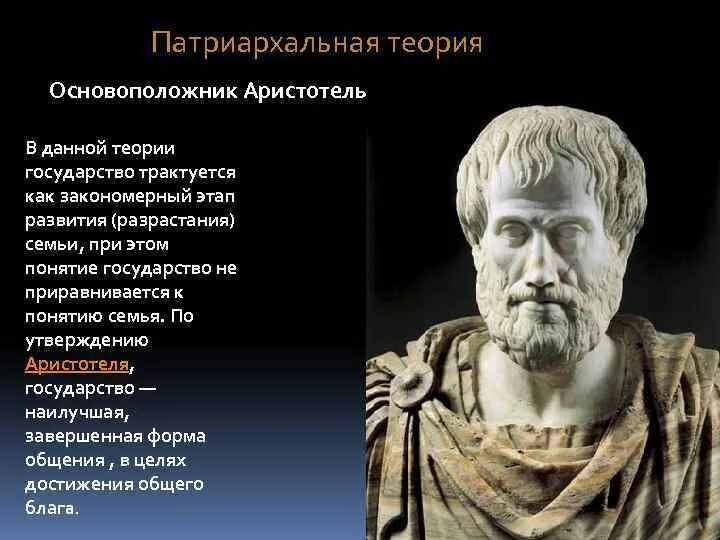 Патриархальная теория

Основоположник Аристотель

В данной теории государство трактуется как закономерный этап развития (разрастания) семьи, при этом понятие государство не приравнивается к понятию семья. По утверждению Аристотеля, государство — наилучшая, завершенная форма общения , в целях достижения общего блага.